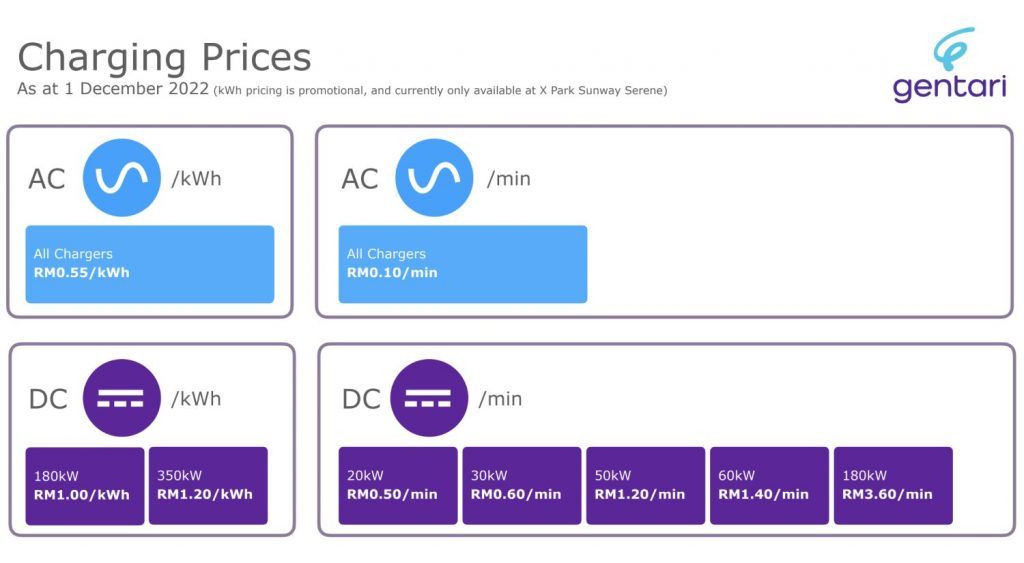 Charging Prices
As at 1 December 2022 (kWh pricing is promotional, and currently only available at X Park Sunway Serene)

gentari

AC /kWh

All Chargers
RM0.55/kWh

AC /min

All Chargers
RM0.10/min

DC /kWh

180kW
RM1.00/kWh

350kW
RM1.20/kWh

DC /min

20kW
RM0.50/min

30kW
RM0.60/min

50kW
RM1.20/min

60kW
RM1.40/min

180kW
RM3.60/min